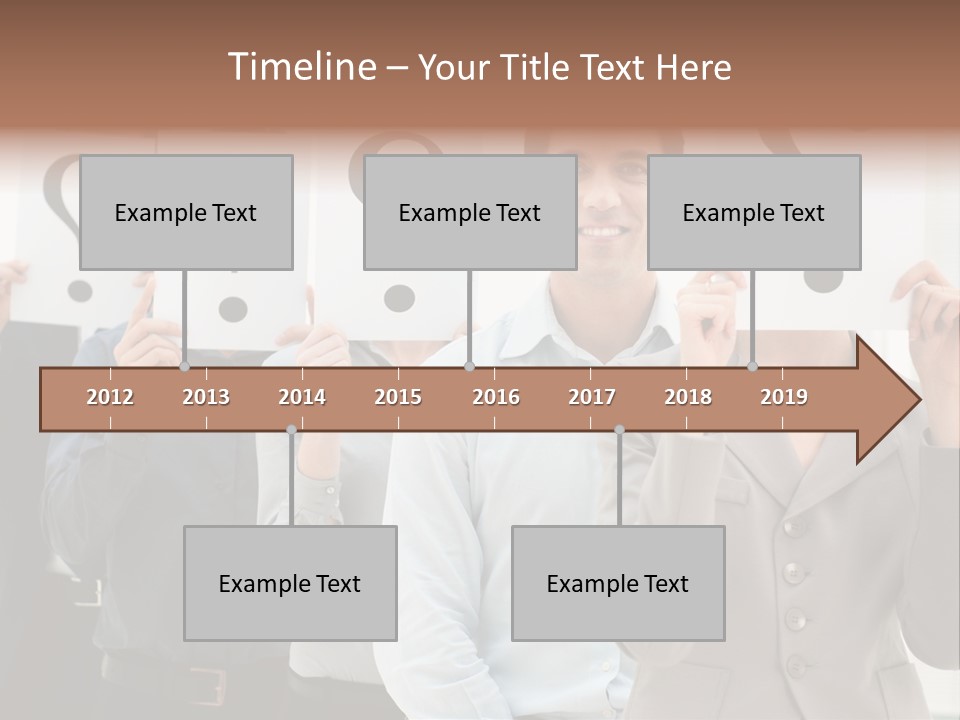 Timeline – Your Title Text Here

Example Text

Example Text

Example Text

2012 2013 2014 2015 2016 2017 2018 2019

Example Text

Example Text